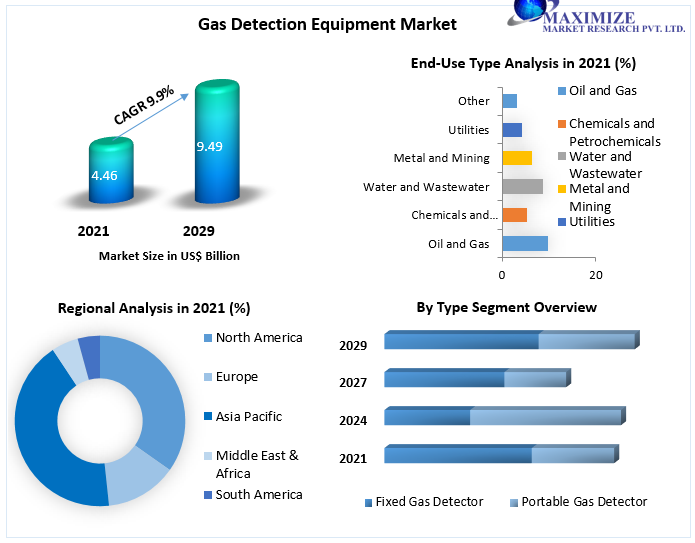 Gas Detection Equipment Market

MAXIMIZE
MARKET RESEARCH PVT. LTD.

CAGR 9.9%

4.46

9.49

2021

2029

Market Size in US$ Billion

End-Use Type Analysis in 2021 (%)

Other

Utilities

Metal and Mining

Water and Wastewater

Chemicals and...

Oil and Gas

0

20

Oil and Gas

Chemicals and Petrochemicals

Water and Wastewater

Metal and Mining

Utilities

Regional Analysis in 2021 (%)

North America

Europe

Asia Pacific

Middle East & Africa

South America

By Type Segment Overview

2029

2027

2024

2021

Fixed Gas Detector

Portable Gas Detector